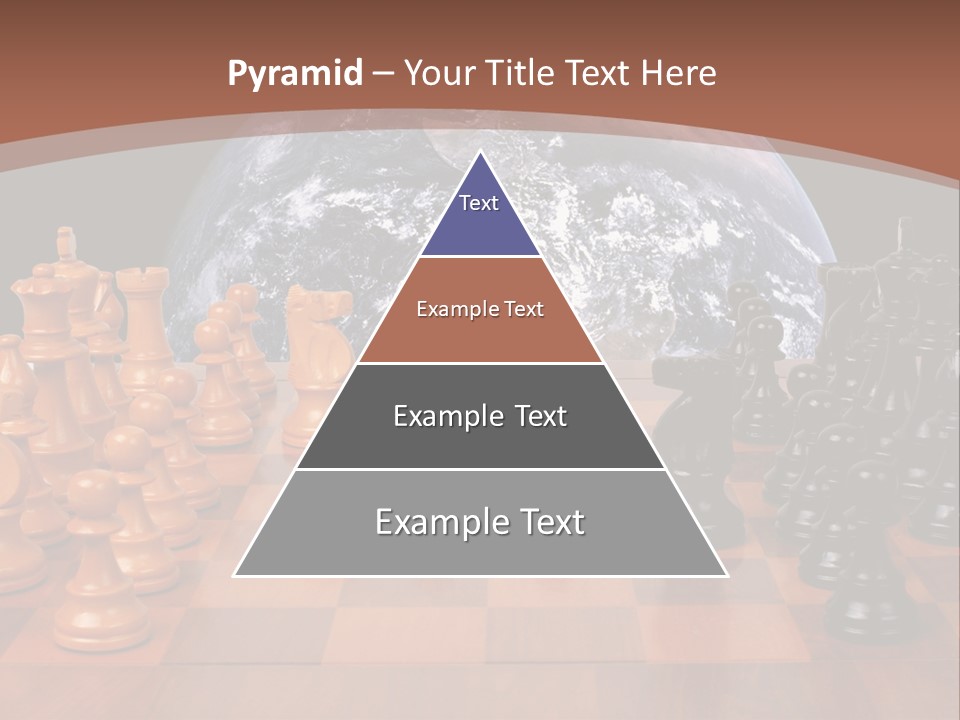 Pyramid – Your Title Text Here

Text

Example Text

Example Text

Example Text